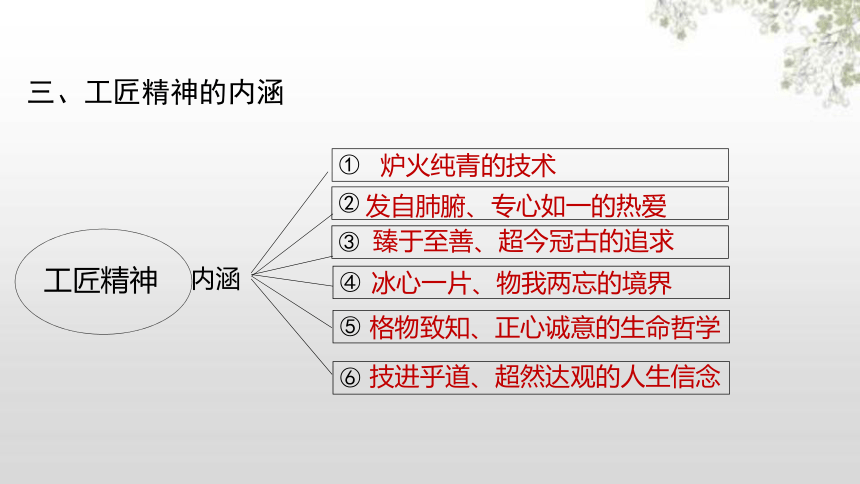 三、工匠精神的内涵

工匠精神

内涵

① 炉火纯青的技术

② 发自肺腑、专心如一的热爱

③ 臻于至善、超今冠古的追求

④ 冰心一片、物我两忘的境界

⑤ 格物致知、正心诚意的生命哲学

⑥ 技进乎道、超然达观的人生信念